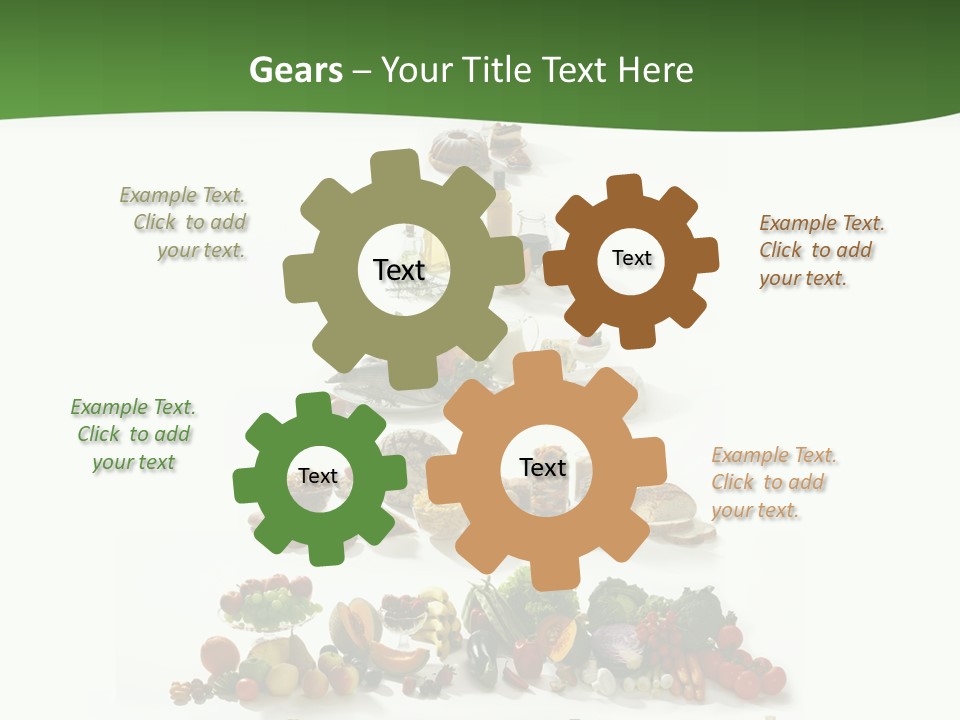 Gears – Your Title Text Here

Example Text. Click to add your text.

Text

Text

Example Text. Click to add your text.

Example Text. Click to add your text

Text

Text

Example Text. Click to add your text.